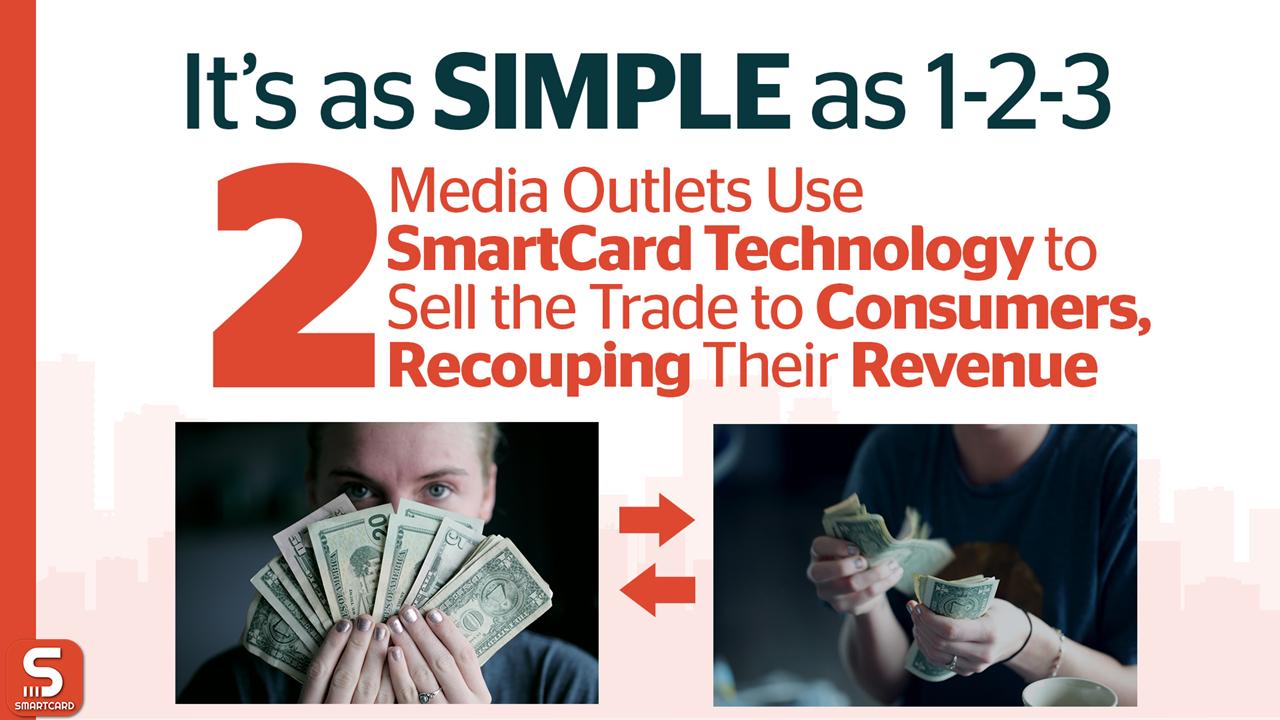 It's as SIMPLE as 1-2-3

2 Media Outlets Use SmartCard Technology to Sell the Trade to Consumers, Recouping Their Revenue

S
SMARTCARD